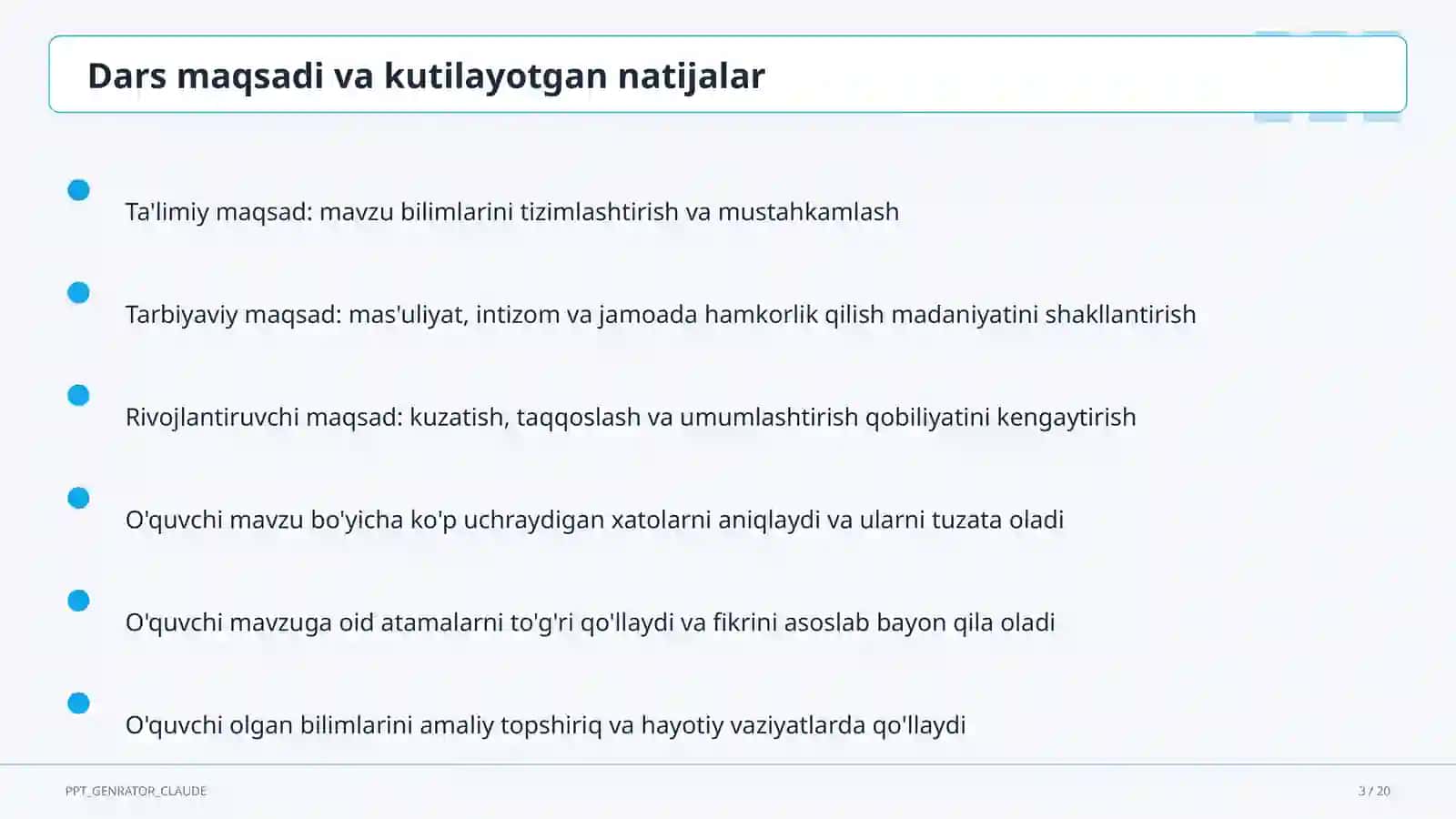 Dars maqsadi va kutilayotgan natijalar

Ta'limiy maqsad: mavzu bilimlarini tizimlashtirish va mustahkamlash

Tarbiyaviy maqsad: mas'uliyat, intizom va jamoada hamkorlik qilish madaniyatini shakllantirish

Rivojlantiruvchi maqsad: kuzatish, taqqoslash va umumlashtirish qobiliyatini kengaytirish

O'quvchi mavzu bo'yicha ko'p uchraydigan xatolarni aniqlaydi va ularni tuzata oladi

O'quvchi mavzuga oid atamalarni to'g'ri qo'llaydi va fikrini asoslab bayon qila oladi

O'quvchi olgan bilimlarini amaliy topshiriq va hayotiy vaziyatlarda qo'llaydi

PPT_GENRATOR_CLAUDE

3 / 20